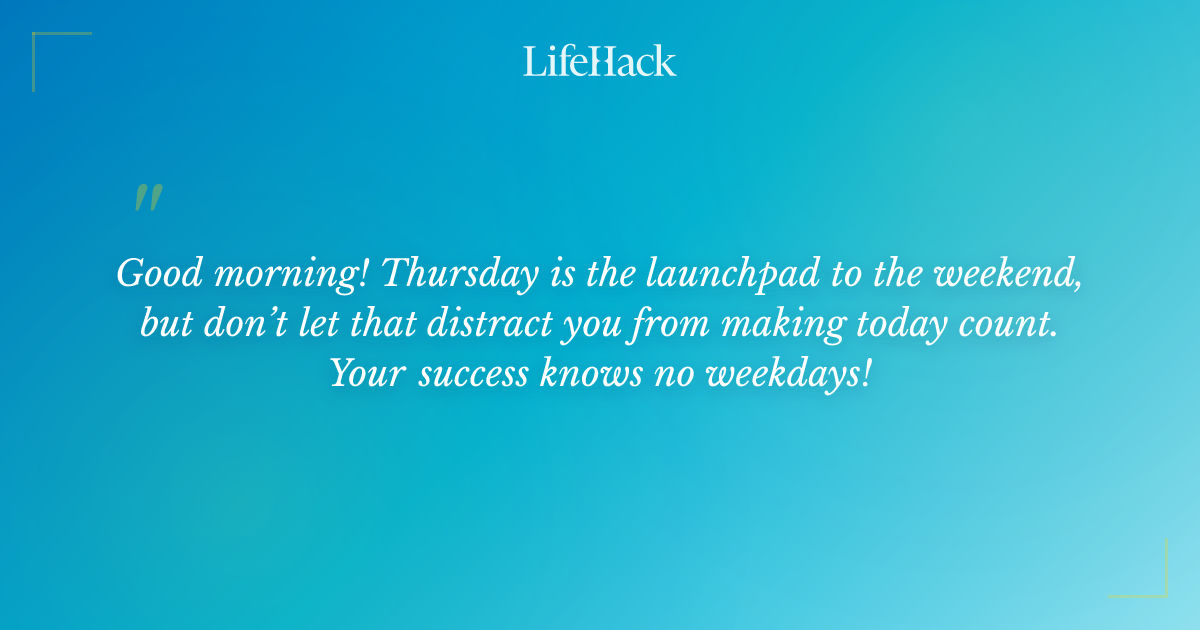 LifeHack

"

Good morning! Thursday is the launchpad to the weekend, but don't let that distract you from making today count. Your success knows no weekdays!